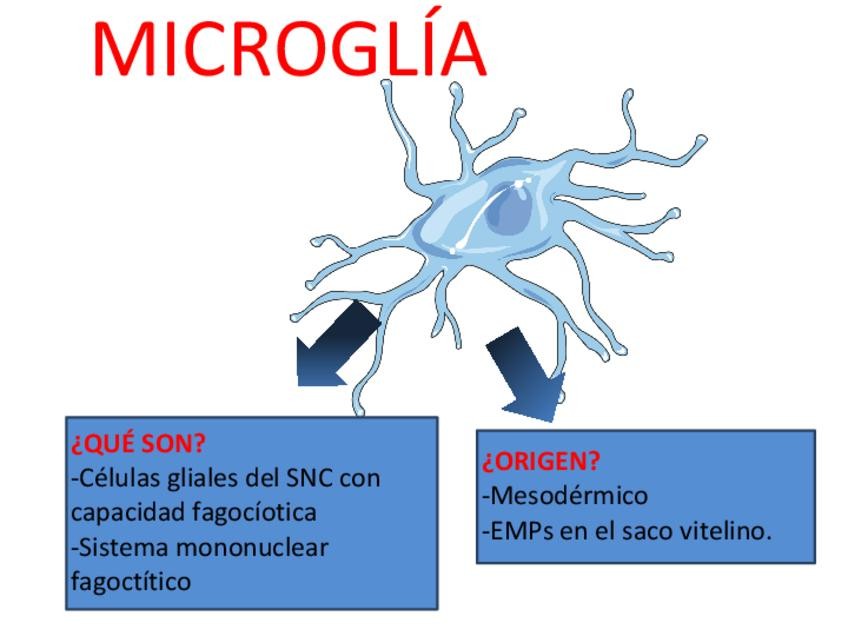 MICROGLÍA

¿QUÉ SON?
-Células gliales del SNC con capacidad fagocíotica
-Sistema mononuclear fagoctítico

¿ORIGEN?
-Mesodérmico
-EMPs en el saco vitelino.